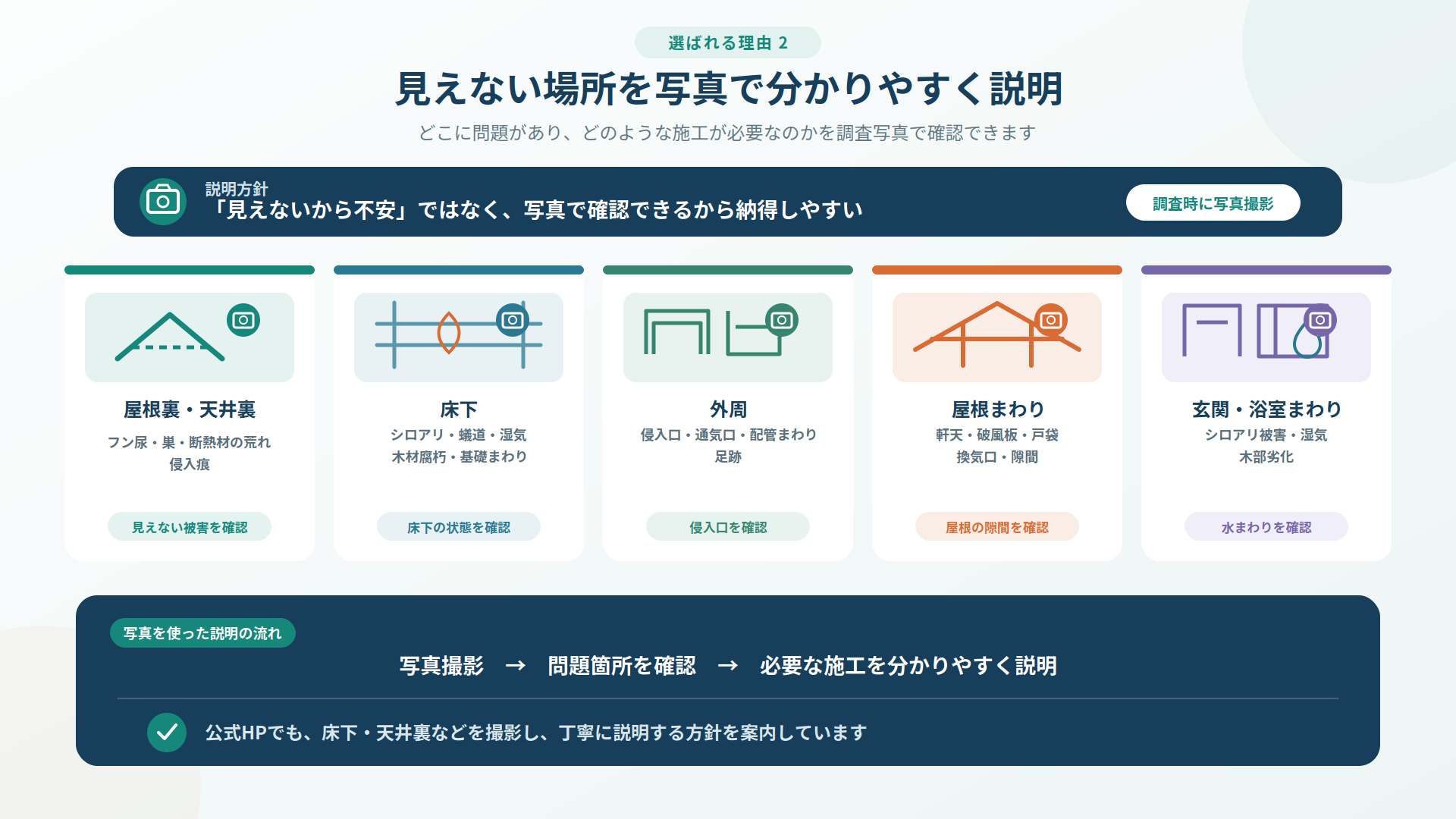 選ばれる理由 2

見えない場所を写真で分かりやすく説明

どこに問題があり、どのような施工が必要なのかを調査写真で確認できます

説明方針
「見えないから不安」ではなく、写真で確認できるから納得しやすい

調査時に写真撮影

屋根裏・天井裏
フン尿・巣・断熱材の荒れ
侵入痕

見えない被害を確認

床下
シロアリ・蟻道・湿気
木材腐朽・基礎まわり

床下の状態を確認

外周
侵入口・通気口・配管まわり
足跡

侵入口を確認

屋根まわり
軒天・破風板・戸袋
換気口・隙間

屋根の隙間を確認

玄関・浴室まわり
シロアリ被害・湿気
木部劣化

水まわりを確認

写真を使った説明の流れ

写真撮影 → 問題箇所を確認 → 必要な施工を分かりやすく説明

公式HPでも、床下・天井裏などを撮影し、丁寧に説明する方針を案内しています